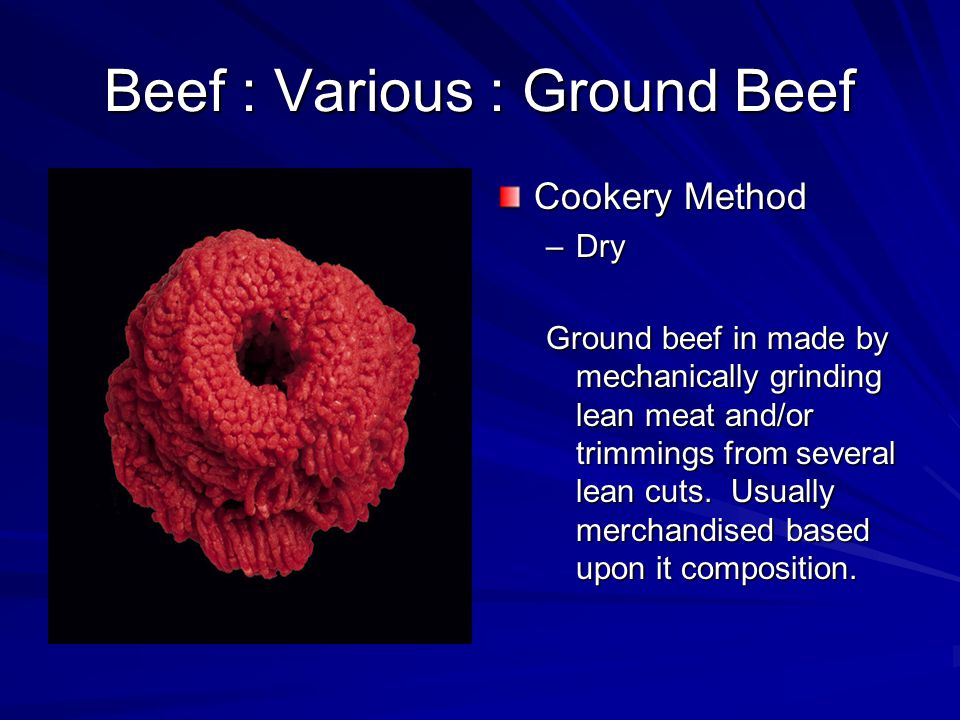 Beef : Various : Ground Beef

Cookery Method
– Dry

Ground beef in made by mechanically grinding lean meat and/or trimmings from several lean cuts. Usually merchandised based upon it composition.